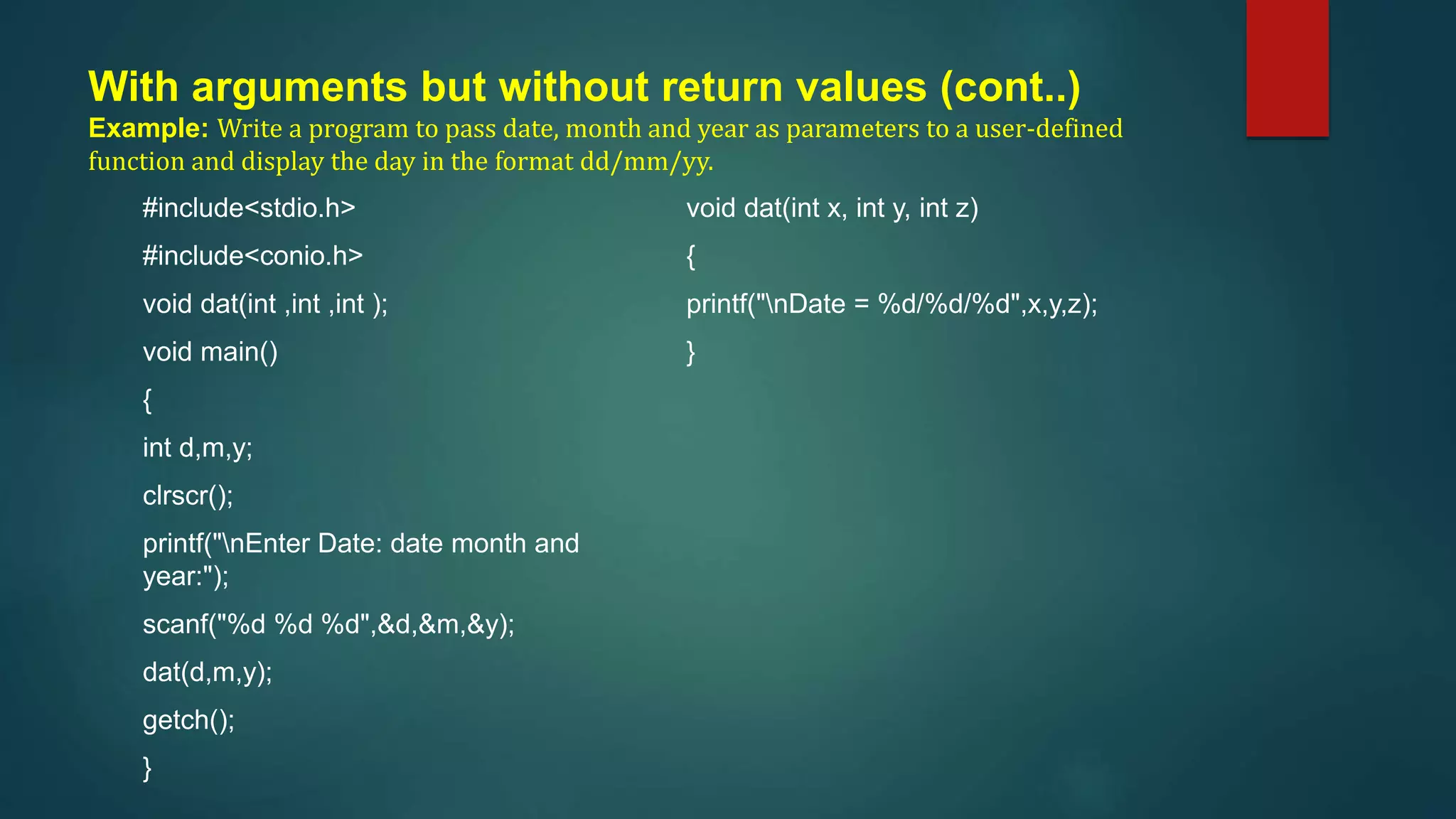 With arguments but without return values (cont..)
Example: Write a program to pass date, month and year as parameters to a user-defined function and display the day in the format dd/mm/yy.

#include<stdio.h>

#include<conio.h>

void dat(int ,int ,int );

void main()

{

int d,m,y;

clrscr();

printf("\nEnter Date: date month and year:");

scanf("%d %d %d",&d,&m,&y);

dat(d,m,y);

getch();

}

void dat(int x, int y, int z)

{

printf("\nDate = %d/%d/%d",x,y,z);

}